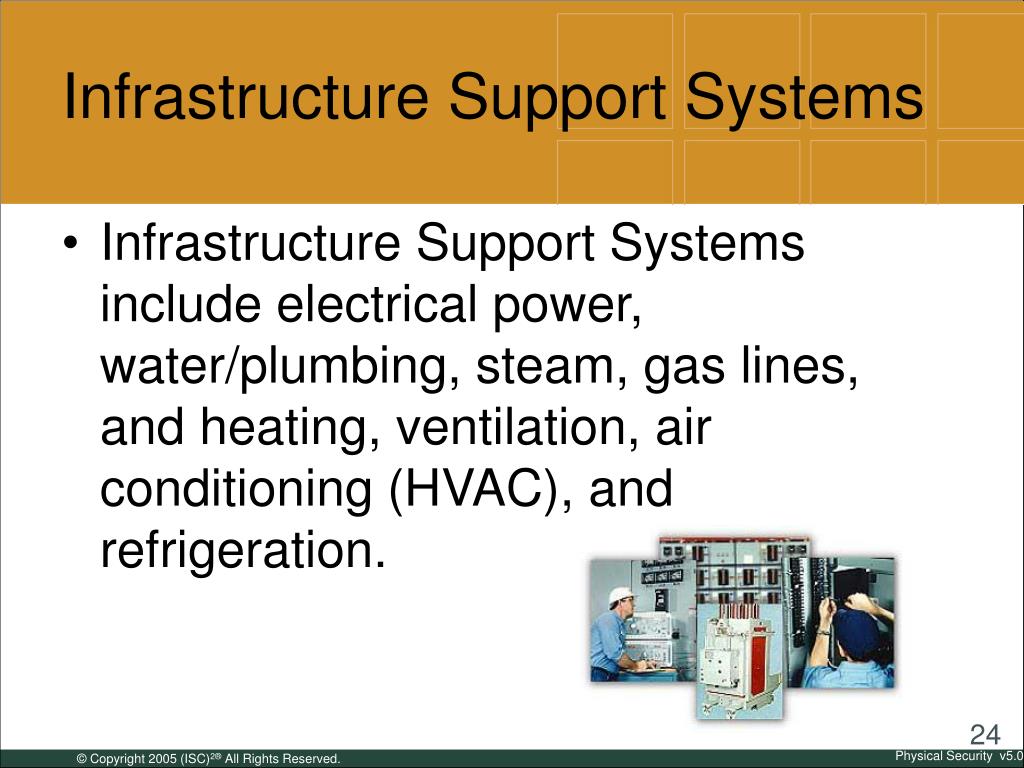 Infrastructure Support Systems

• Infrastructure Support Systems include electrical power, water/plumbing, steam, gas lines, and heating, ventilation, air conditioning (HVAC), and refrigeration.

24

© Copyright 2005 (ISC)$^{2®}$ All Rights Reserved.

Physical Security v5.0